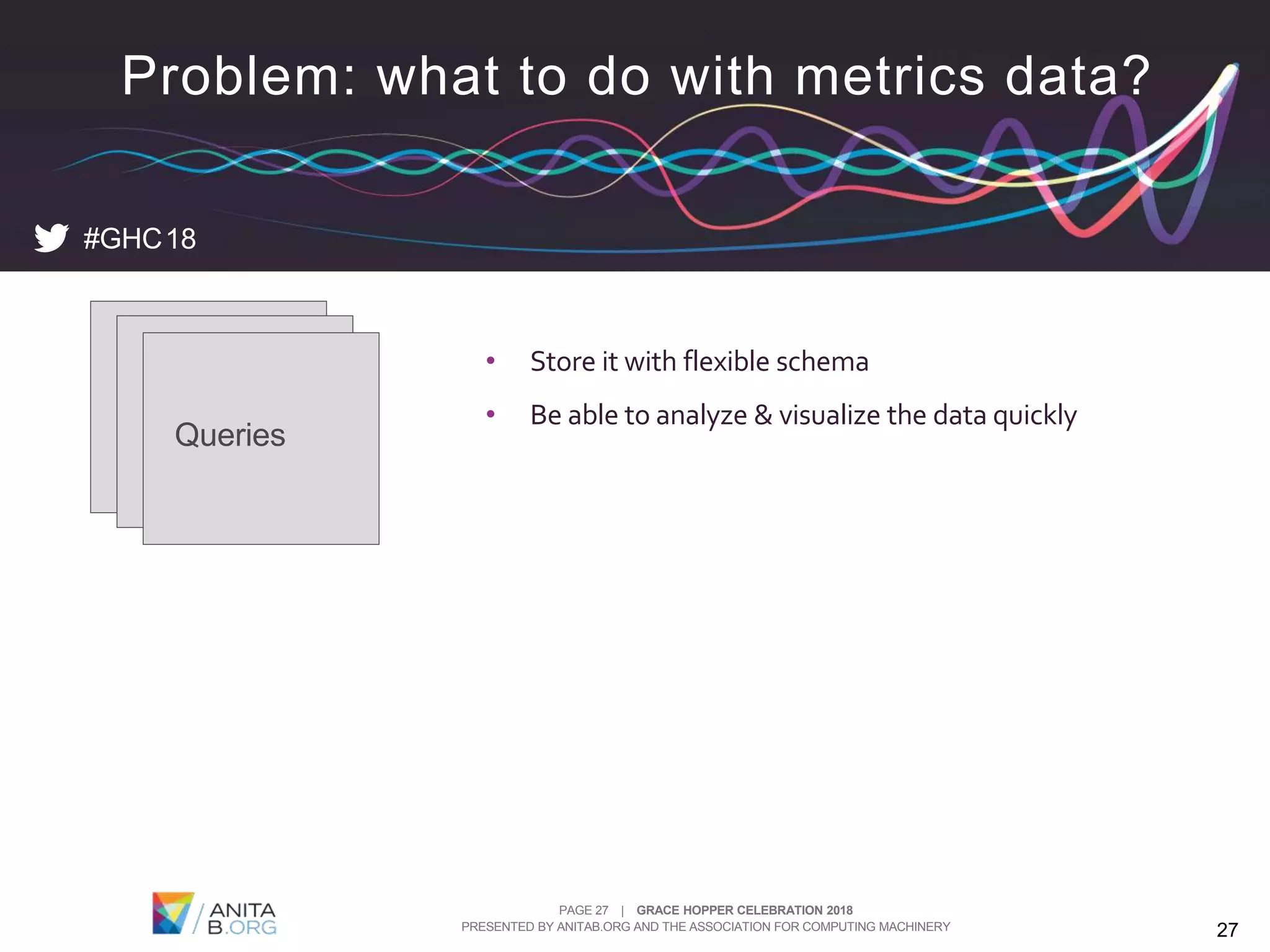 Problem: what to do with metrics data?

#GHC18

Queries

• Store it with flexible schema
• Be able to analyze & visualize the data quickly

ANITA B.ORG

PAGE 27 | GRACE HOPPER CELEBRATION 2018
PRESENTED BY ANITAB.ORG AND THE ASSOCIATION FOR COMPUTING MACHINERY

27